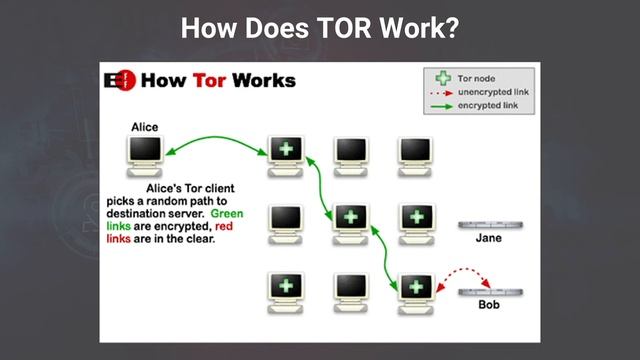 How Does TOR Work?

How Tor Works

Tor node
unencrypted link
encrypted link

Alice

Alice's Tor client picks a random path to destination server. Green links are encrypted, red links are in the clear.

Jane

Bob